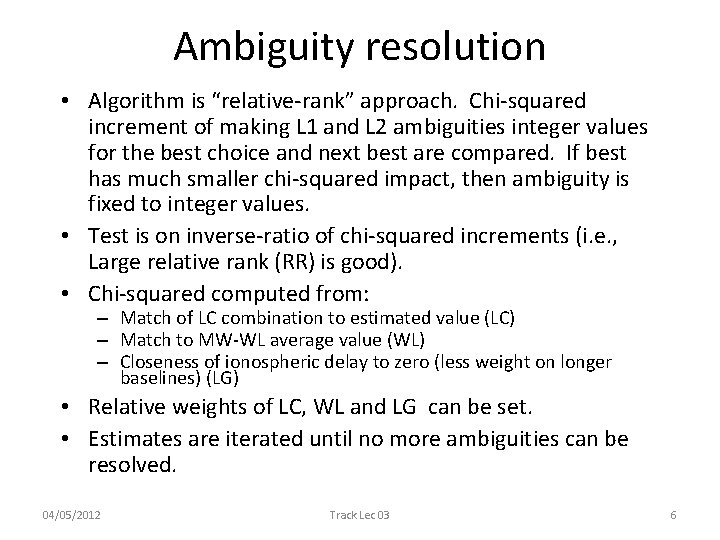 Ambiguity resolution

• Algorithm is "relative-rank" approach. Chi-squared increment of making L1 and L2 ambiguities integer values for the best choice and next best are compared. If best has much smaller chi-squared impact, then ambiguity is fixed to integer values.
• Test is on inverse-ratio of chi-squared increments (i.e., Large relative rank (RR) is good).
• Chi-squared computed from:
 – Match of LC combination to estimated value (LC)
 – Match to MW-WL average value (WL)
 – Closeness of ionospheric delay to zero (less weight on longer baselines) (LG)
• Relative weights of LC, WL and LG can be set.
• Estimates are iterated until no more ambiguities can be resolved.

04/05/2012 Track Lec 03 6